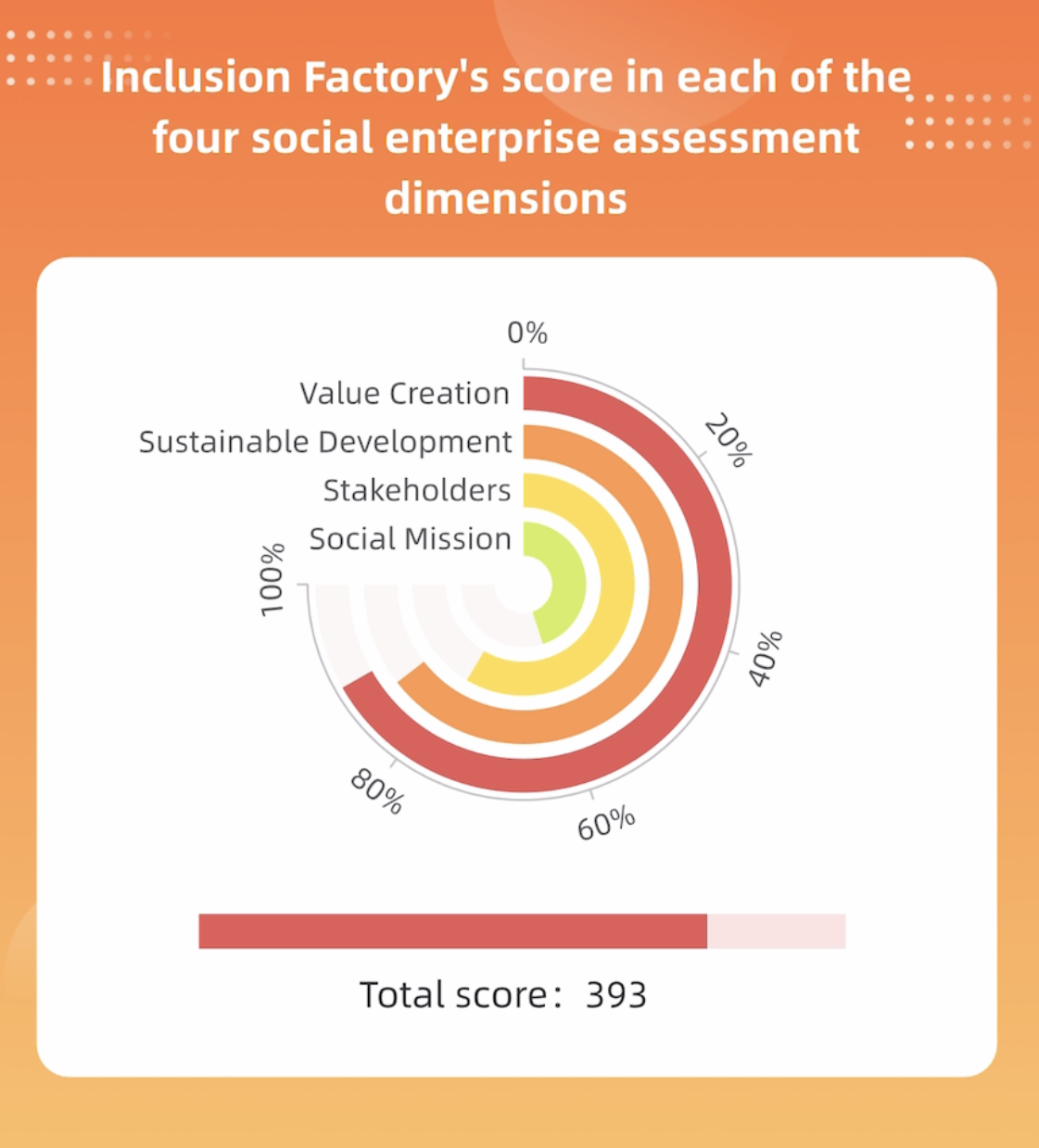 Inclusion Factory's score in each of the four social enterprise assessment dimensions

0%
20%
40%
60%
80%
100%

Value Creation
Sustainable Development
Stakeholders
Social Mission

Total score： 393